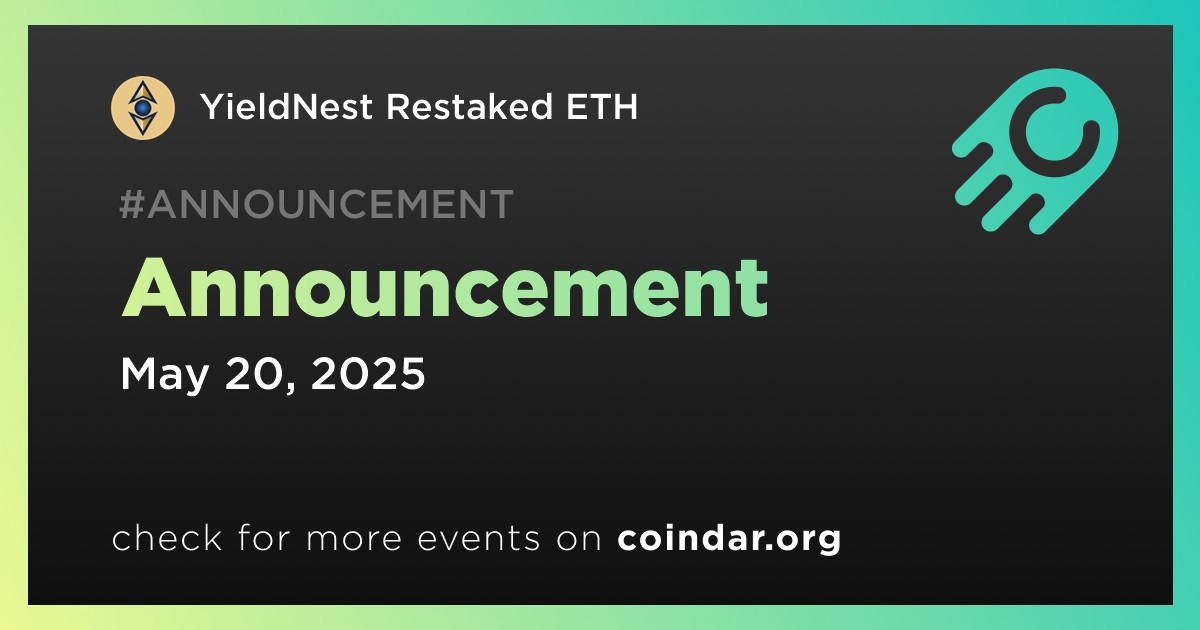 YieldNest Restaked ETH

#ANNOUNCEMENT

Announcement

May 20, 2025

check for more events on coindar.org